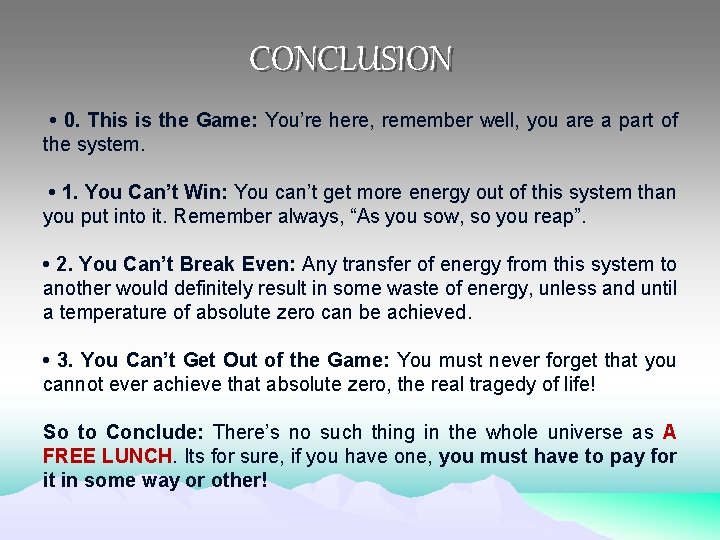 CONCLUSION

• 0. This is the Game: You're here, remember well, you are a part of the system.

• 1. You Can't Win: You can't get more energy out of this system than you put into it. Remember always, "As you sow, so you reap".

• 2. You Can't Break Even: Any transfer of energy from this system to another would definitely result in some waste of energy, unless and until a temperature of absolute zero can be achieved.

• 3. You Can't Get Out of the Game: You must never forget that you cannot ever achieve that absolute zero, the real tragedy of life!

So to Conclude: There's no such thing in the whole universe as A FREE LUNCH. Its for sure, if you have one, you must have to pay for it in some way or other!